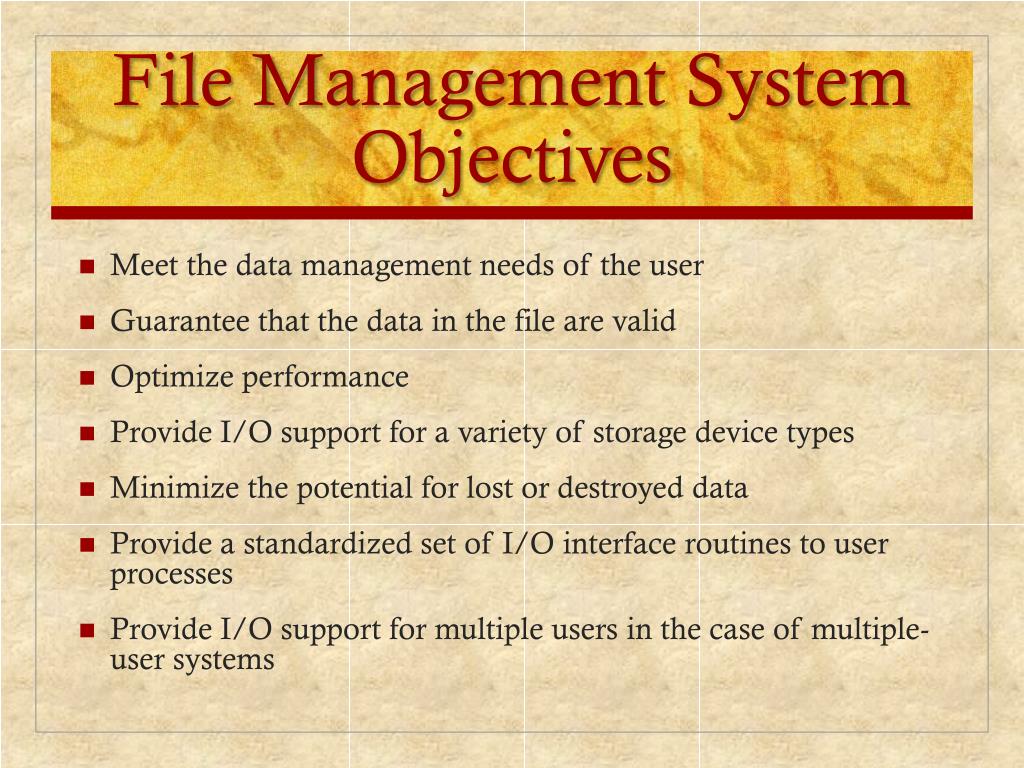 File Management System Objectives

- Meet the data management needs of the user
- Guarantee that the data in the file are valid
- Optimize performance
- Provide I/O support for a variety of storage device types
- Minimize the potential for lost or destroyed data
- Provide a standardized set of I/O interface routines to user processes
- Provide I/O support for multiple users in the case of multiple-user systems